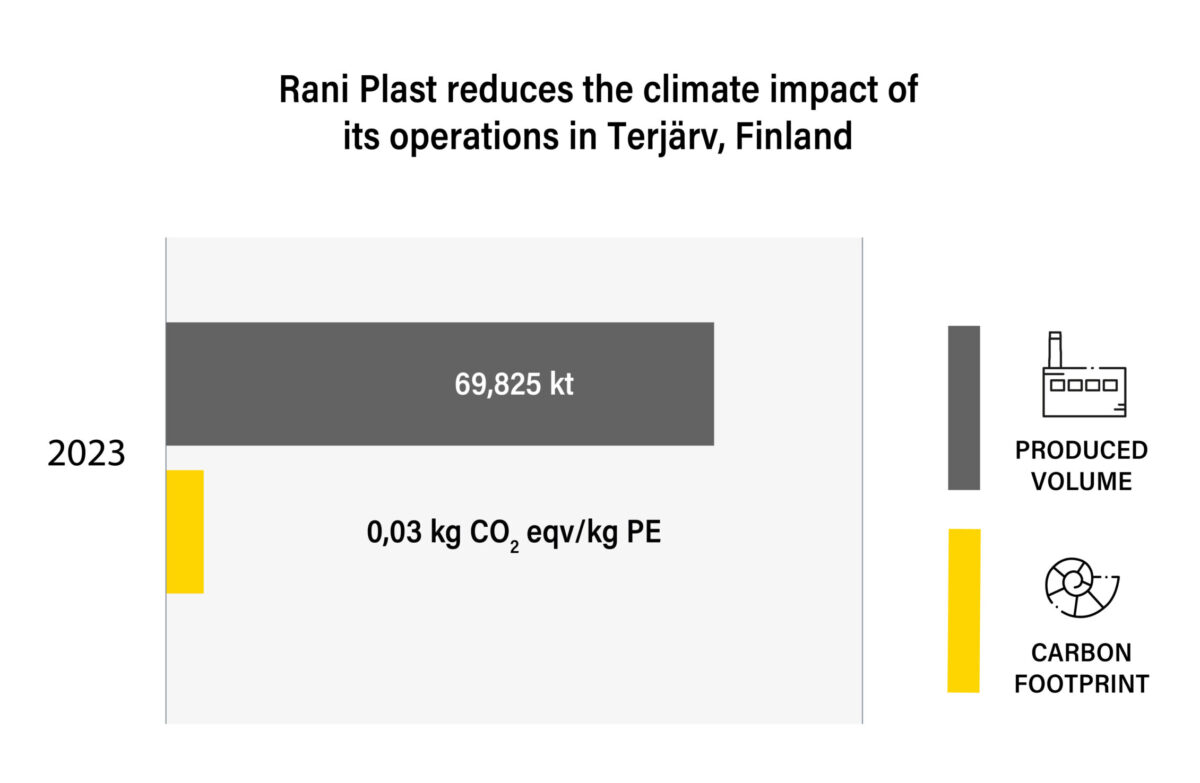 Rani Plast reduces the climate impact of its operations in Terjärv, Finland

2023

69,825 kt

0,03 kg $CO_2$ eqv/kg PE

PRODUCED VOLUME

CARBON FOOTPRINT